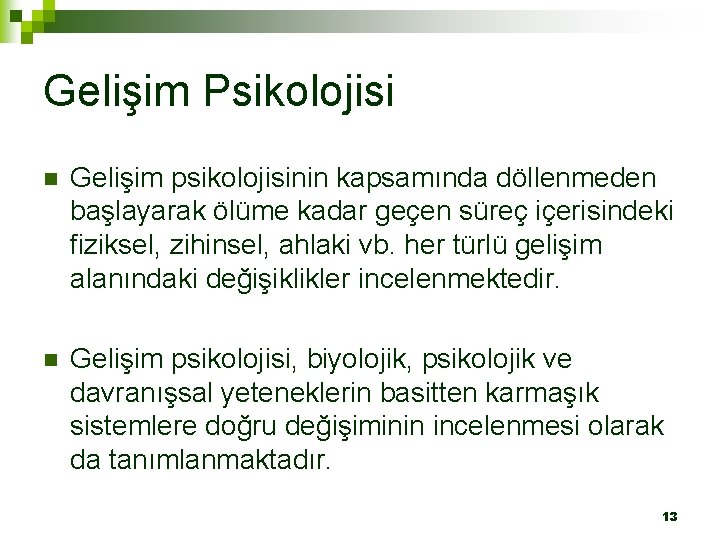 Gelişim Psikolojisi

Gelişim psikolojisinin kapsamında döllenmeden başlayarak ölüme kadar geçen süreç içerisindeki fiziksel, zihinsel, ahlaki vb. her türlü gelişim alanındaki değişiklikler incelenmektedir.

Gelişim psikolojisi, biyolojik, psikolojik ve davranışsal yeteneklerin basitten karmaşık sistemlere doğru değişiminin incelenmesi olarak da tanımlanmaktadır.

13